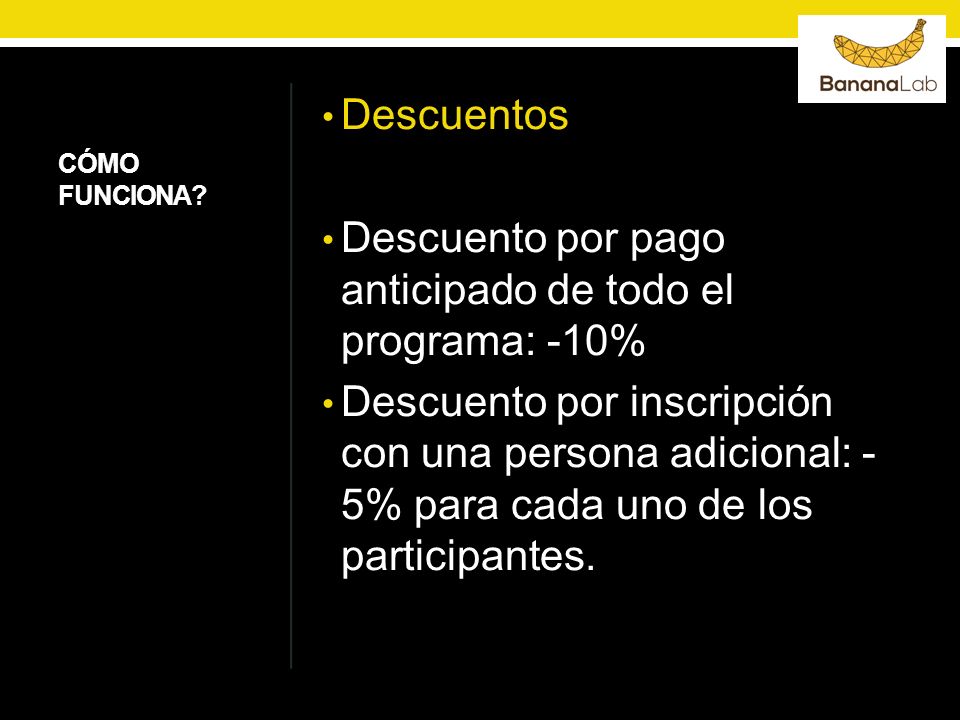 BananaLab

CÓMO FUNCIONA?

• Descuentos

• Descuento por pago anticipado de todo el programa: -10%

• Descuento por inscripción con una persona adicional: -5% para cada uno de los participantes.